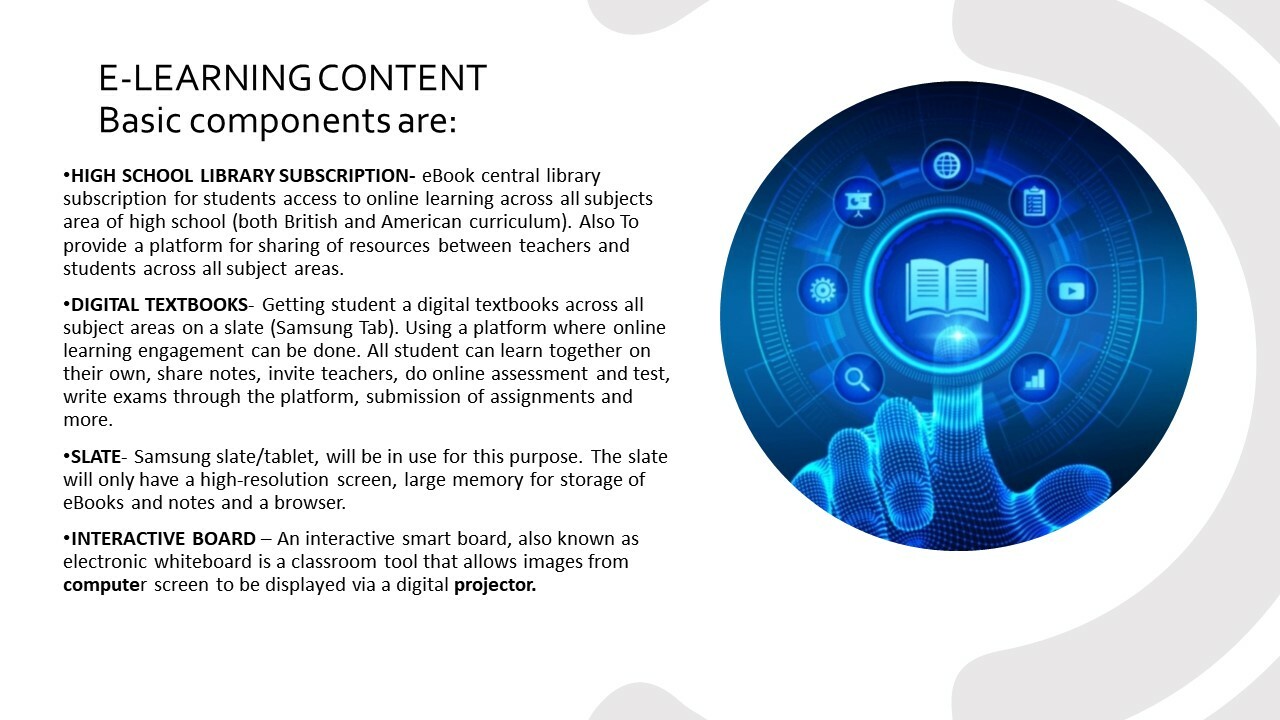 E-LEARNING CONTENT
Basic components are:

•HIGH SCHOOL LIBRARY SUBSCRIPTION- eBook central library subscription for students access to online learning across all subjects area of high school (both British and American curriculum). Also To provide a platform for sharing of resources between teachers and students across all subject areas.

•DIGITAL TEXTBOOKS- Getting student a digital textbooks across all subject areas on a slate (Samsung Tab). Using a platform where online learning engagement can be done. All student can learn together on their own, share notes, invite teachers, do online assessment and test, write exams through the platform, submission of assignments and more.

•SLATE- Samsung slate/tablet, will be in use for this purpose. The slate will only have a high-resolution screen, large memory for storage of eBooks and notes and a browser.

•INTERACTIVE BOARD – An interactive smart board, also known as electronic whiteboard is a classroom tool that allows images from computer screen to be displayed via a digital projector.